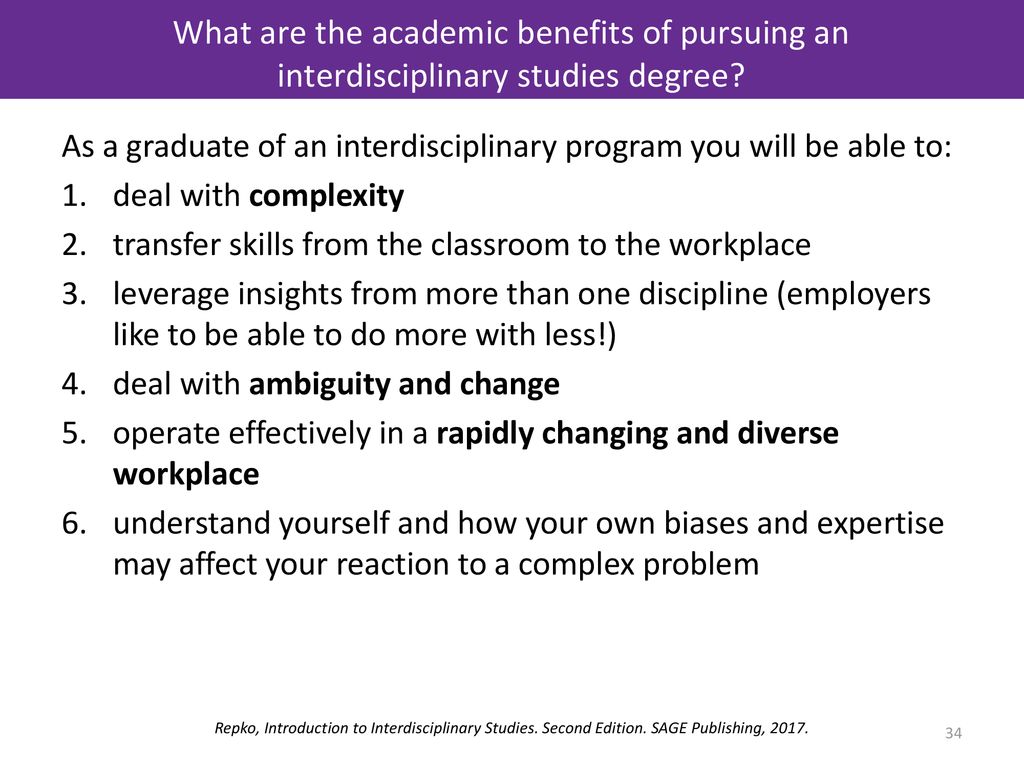 What are the academic benefits of pursuing an interdisciplinary studies degree?

As a graduate of an interdisciplinary program you will be able to:
1. deal with complexity
2. transfer skills from the classroom to the workplace
3. leverage insights from more than one discipline (employers like to be able to do more with less!)
4. deal with ambiguity and change
5. operate effectively in a rapidly changing and diverse workplace
6. understand yourself and how your own biases and expertise may affect your reaction to a complex problem

Repko, Introduction to Interdisciplinary Studies. Second Edition. SAGE Publishing, 2017.

34